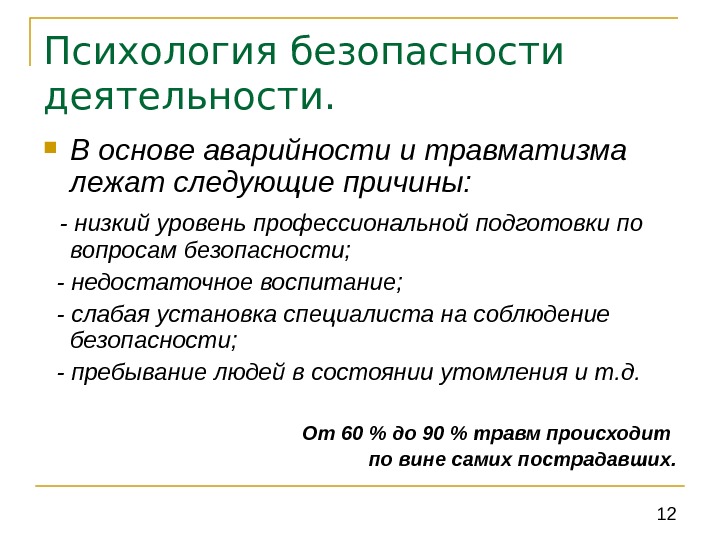 Психология безопасности деятельности.

В основе аварийности и травматизма лежат следующие причины:

- низкий уровень профессиональной подготовки по вопросам безопасности;

- недостаточное воспитание;

- слабая установка специалиста на соблюдение безопасности;

- пребывание людей в состоянии утомления и т.д.

От 60 % до 90 % травм происходит по вине самих пострадавших.

12